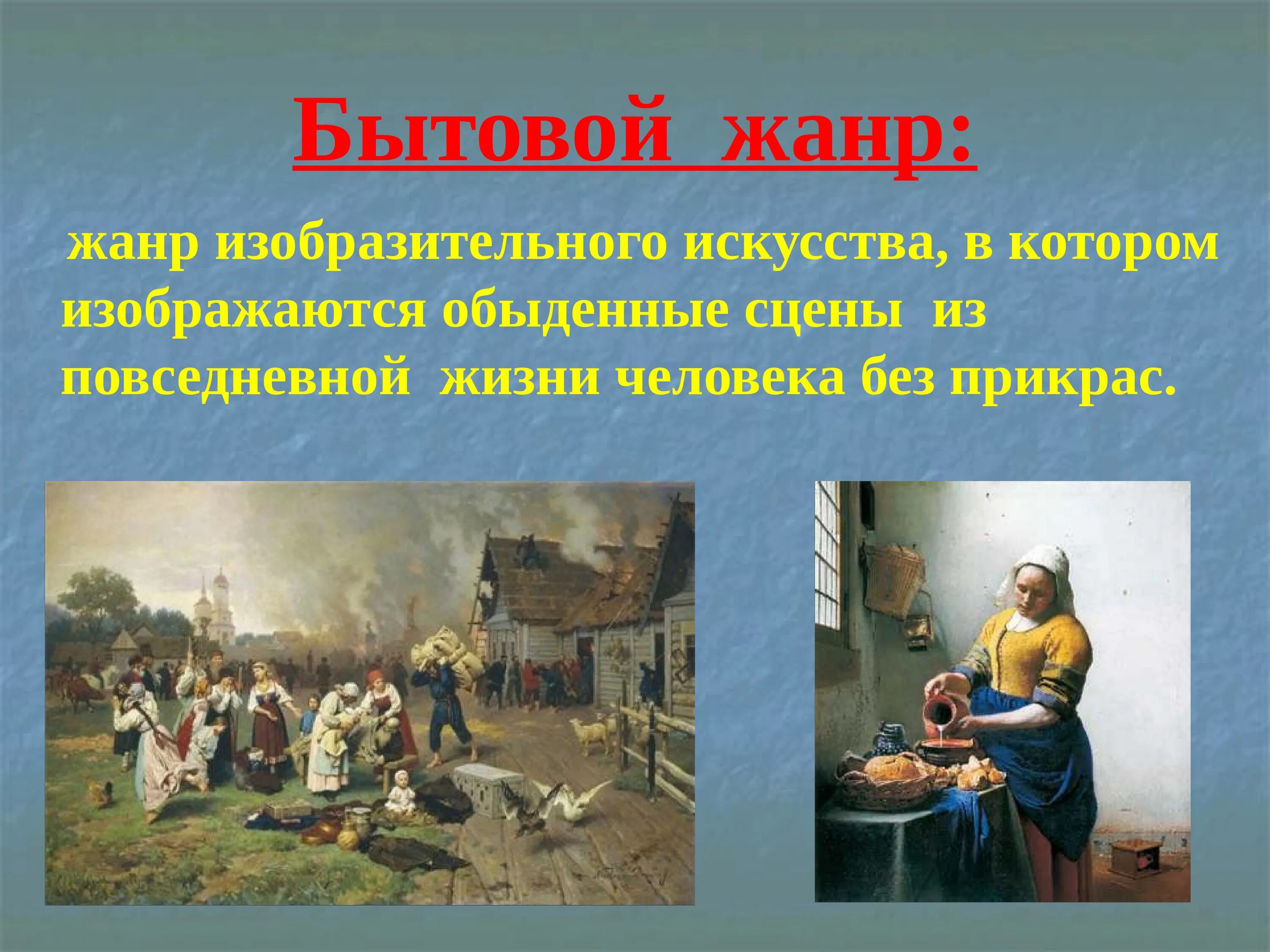 Бытовой жанр:

жанр изобразительного искусства, в котором изображаются обыденные сцены из повседневной жизни человека без прикрас.